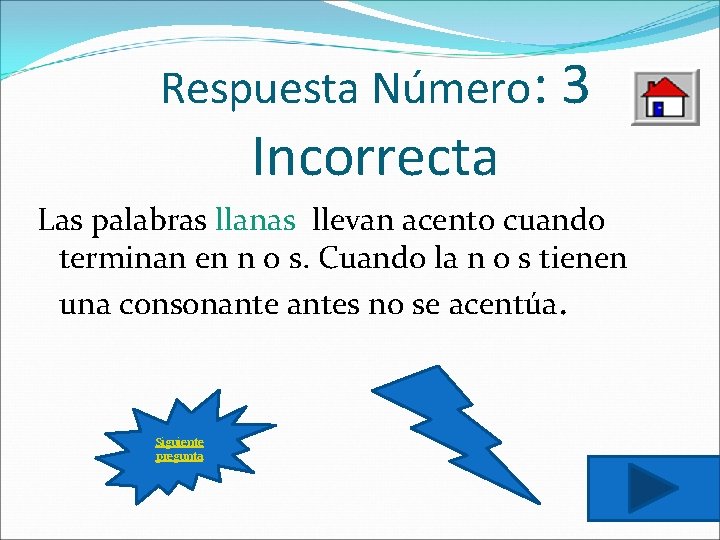 Respuesta Número: 3
Incorrecta

Las palabras llanas llevan acento cuando terminan en n o s. Cuando la n o s tienen una consonante antes no se acentúa.

Siguiente pregunta